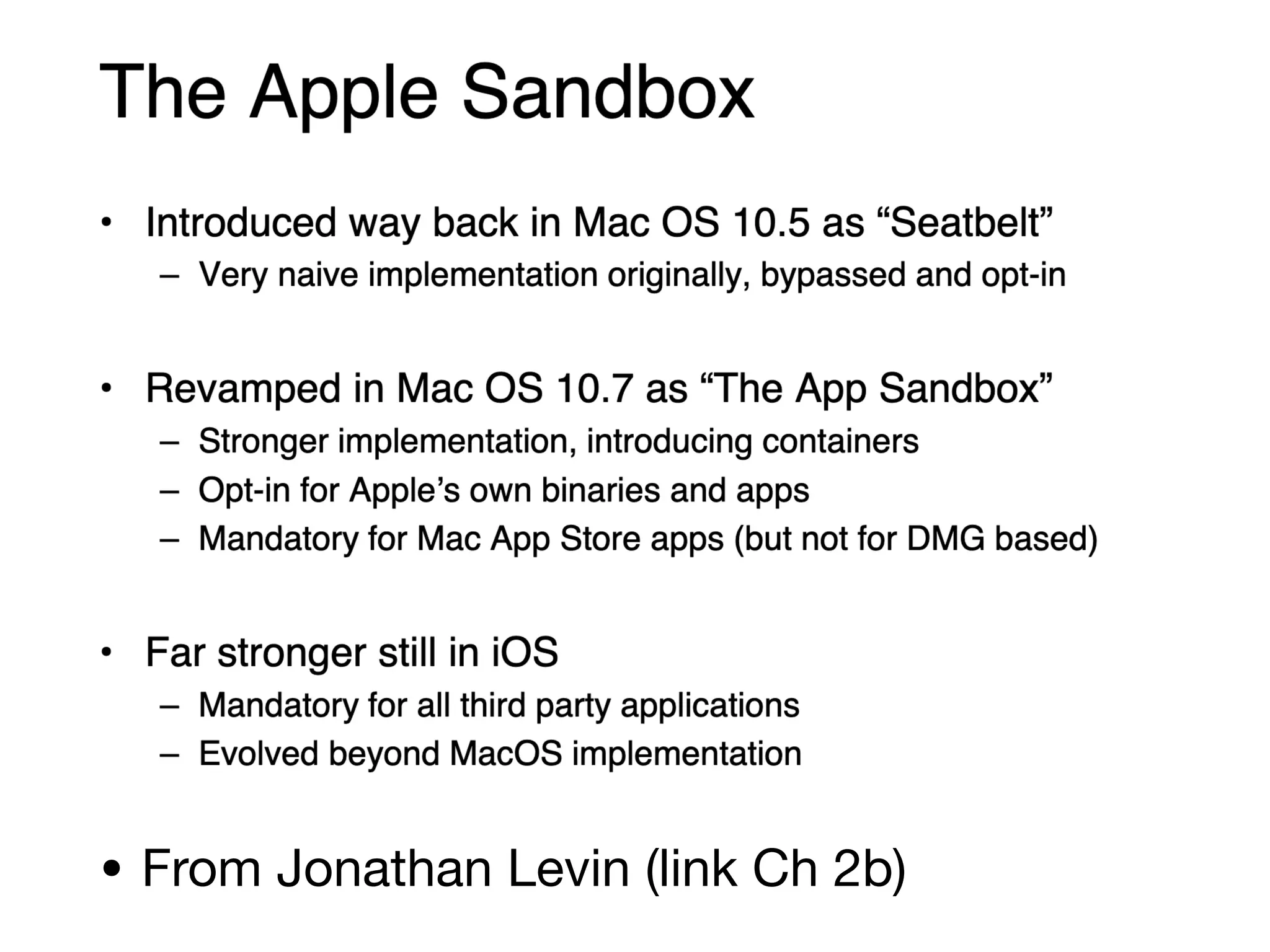 The Apple Sandbox

• Introduced way back in Mac OS 10.5 as “Seatbelt”
 – Very naive implementation originally, bypassed and opt-in

• Revamped in Mac OS 10.7 as “The App Sandbox”
 – Stronger implementation, introducing containers
 – Opt-in for Apple’s own binaries and apps
 – Mandatory for Mac App Store apps (but not for DMG based)

• Far stronger still in iOS
 – Mandatory for all third party applications
 – Evolved beyond MacOS implementation

• From Jonathan Levin (link Ch 2b)